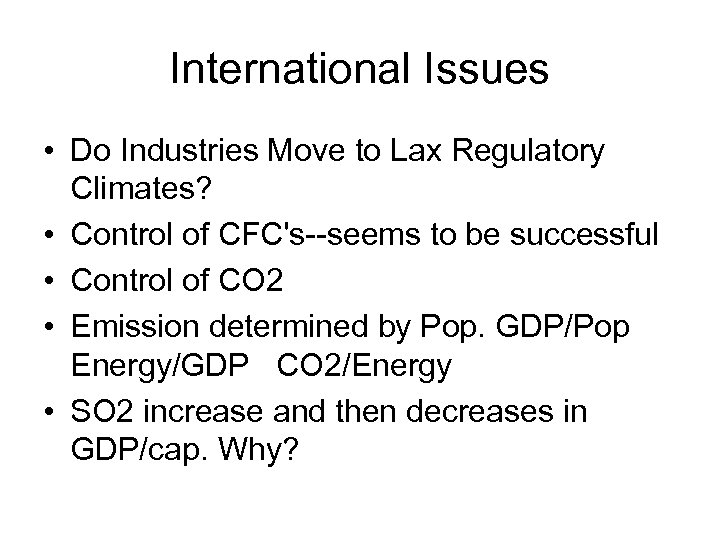 International Issues

• Do Industries Move to Lax Regulatory Climates?
• Control of CFC's--seems to be successful
• Control of CO2
• Emission determined by Pop. GDP/Pop Energy/GDP CO2/Energy
• SO2 increase and then decreases in GDP/cap. Why?